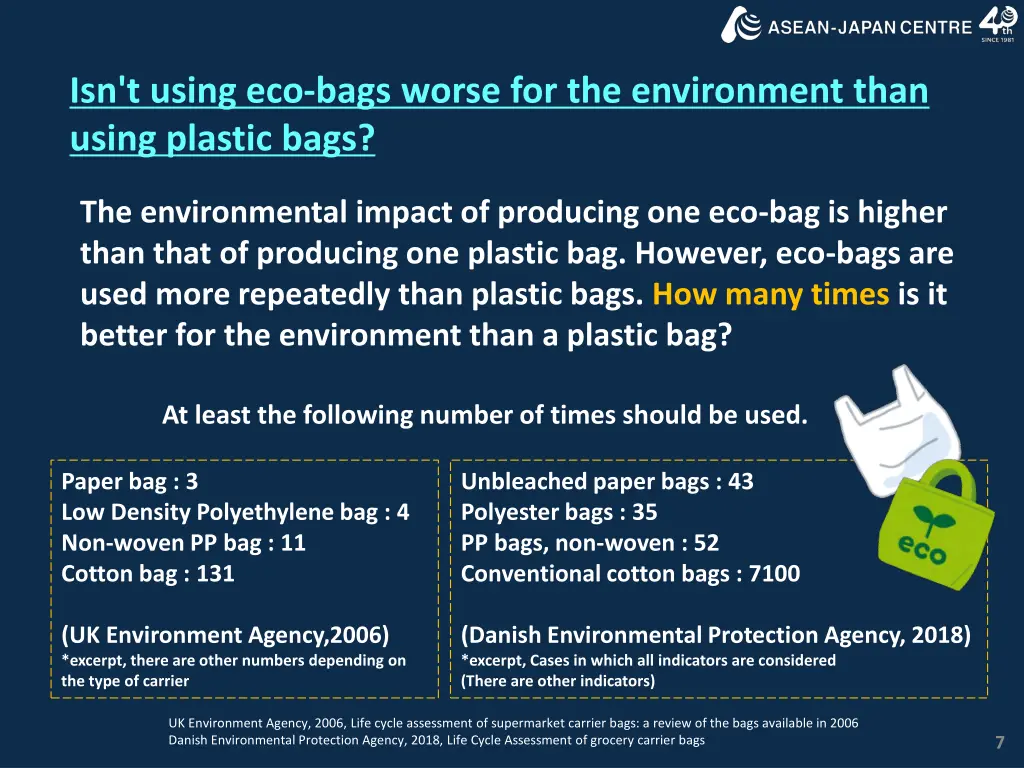 ASEAN-JAPAN CENTRE 40th SINCE 1981

Isn't using eco-bags worse for the environment than using plastic bags?

The environmental impact of producing one eco-bag is higher than that of producing one plastic bag. However, eco-bags are used more repeatedly than plastic bags. How many times is it better for the environment than a plastic bag?

At least the following number of times should be used.

Paper bag : 3
Low Density Polyethylene bag : 4
Non-woven PP bag : 11
Cotton bag : 131

(UK Environment Agency,2006)
*excerpt, there are other numbers depending on the type of carrier

Unbleached paper bags : 43
Polyester bags : 35
PP bags, non-woven : 52
Conventional cotton bags : 7100

(Danish Environmental Protection Agency, 2018)
*excerpt, Cases in which all indicators are considered
(There are other indicators)

eco

UK Environment Agency, 2006, Life cycle assessment of supermarket carrier bags: a review of the bags available in 2006
Danish Environmental Protection Agency, 2018, Life Cycle Assessment of grocery carrier bags

7